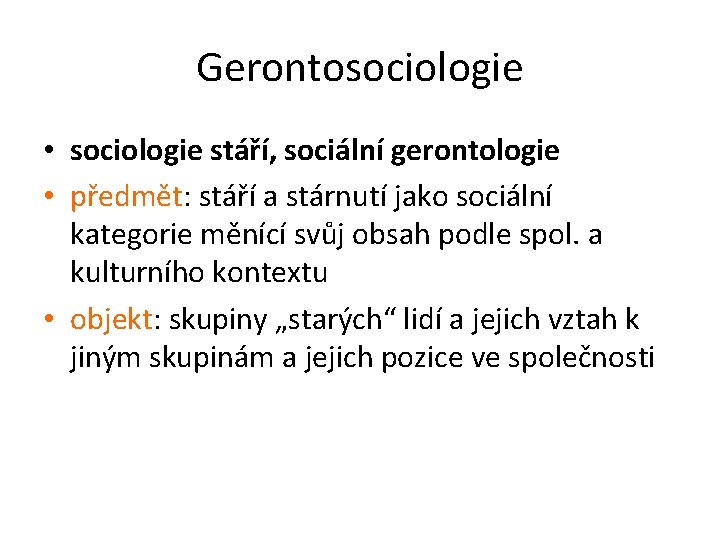 Gerontosociologie

• sociologie stáří, sociální gerontologie

• předmět: stáří a stárnutí jako sociální kategorie měnící svůj obsah podle spol. a kulturního kontextu

• objekt: skupiny „starých“ lidí a jejich vztah k jiným skupinám a jejich pozice ve společnosti